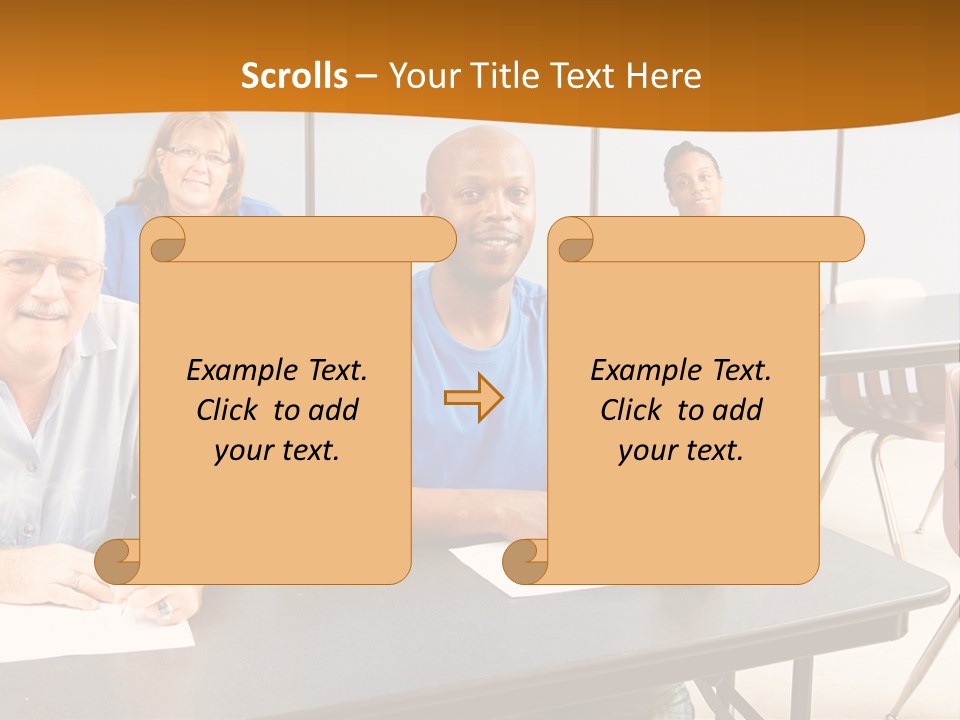 Scrolls – Your Title Text Here

Example Text. Click to add your text.

Example Text. Click to add your text.